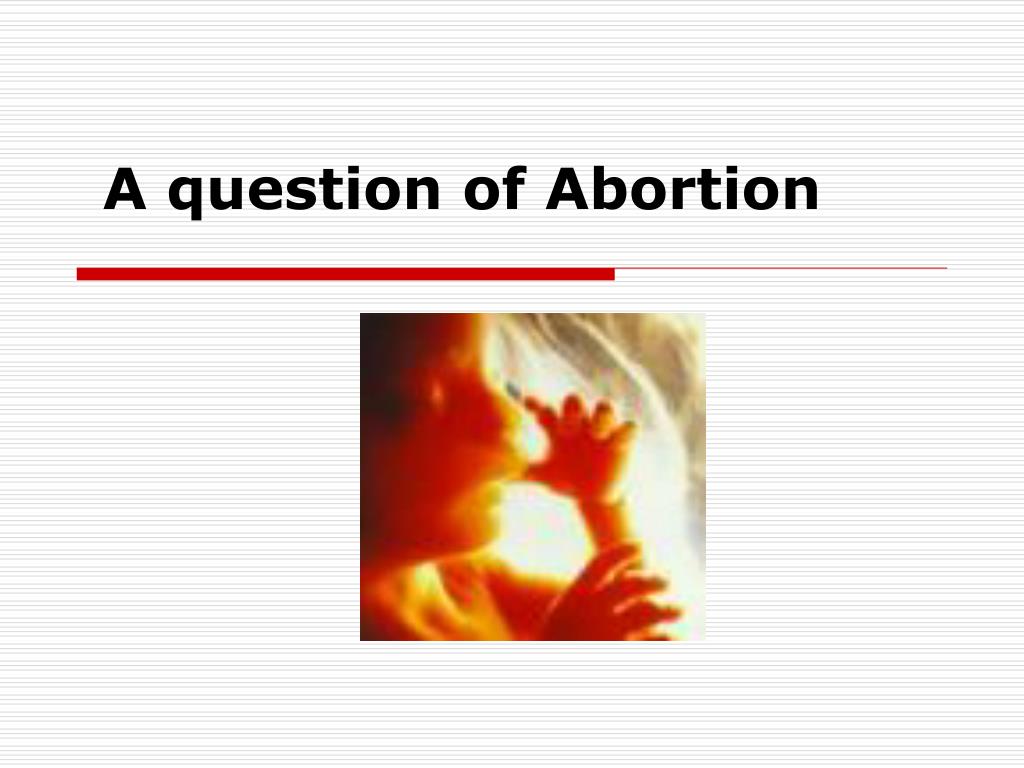 A question of Abortion